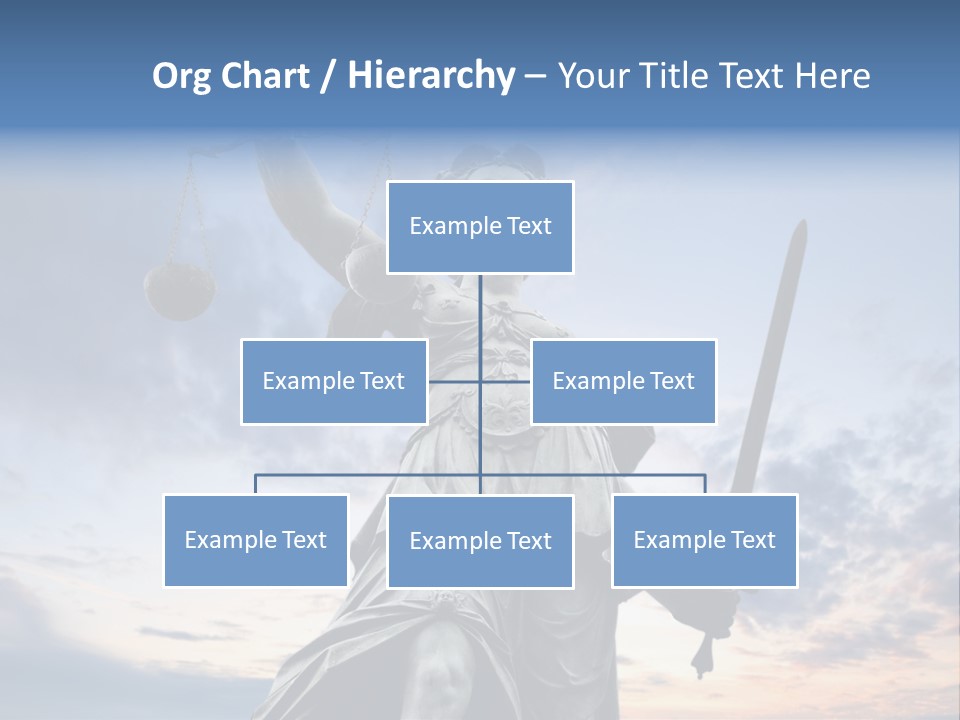 Org Chart / Hierarchy – Your Title Text Here

Example Text

Example Text

Example Text

Example Text

Example Text

Example Text